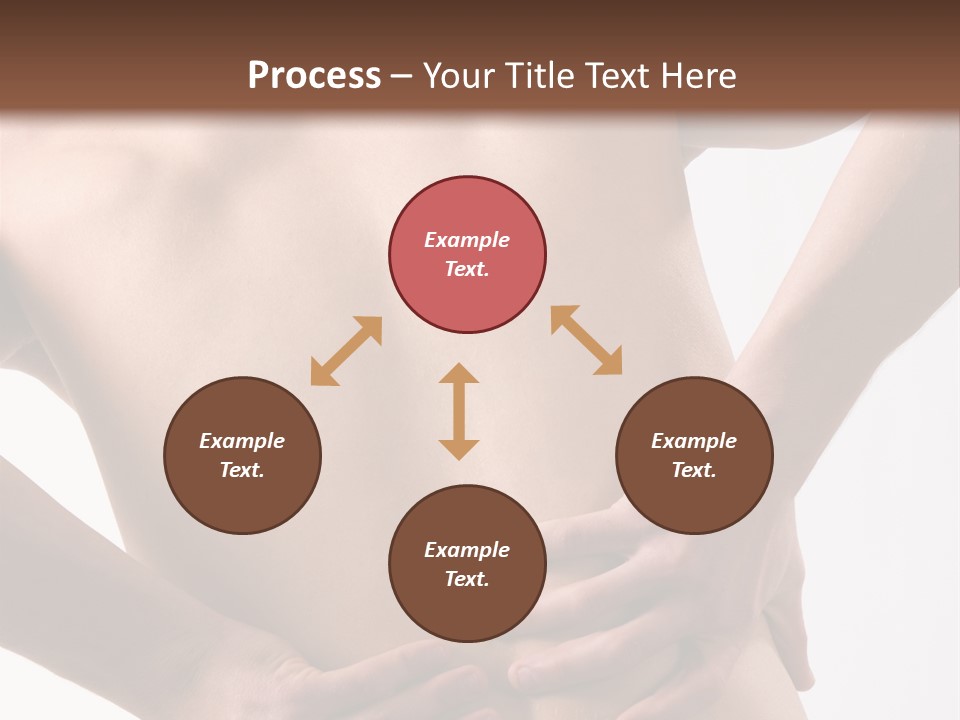 Process – Your Title Text Here

Example Text.

Example Text.

Example Text.

Example Text.